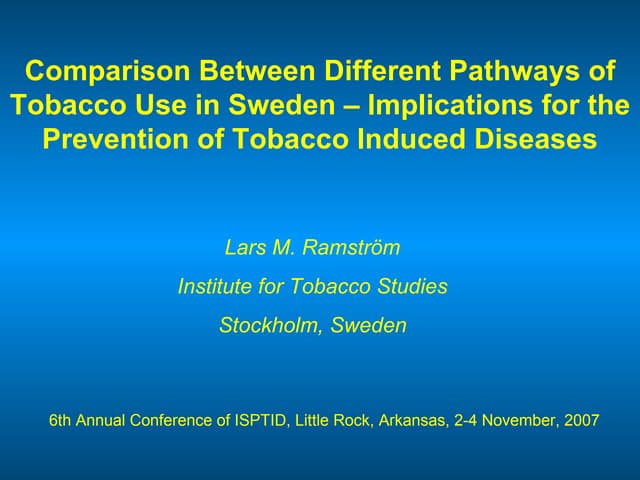 Comparison Between Different Pathways of Tobacco Use in Sweden – Implications for the Prevention of Tobacco Induced Diseases

Lars M. Ramström

Institute for Tobacco Studies

Stockholm, Sweden

6th Annual Conference of ISPTID, Little Rock, Arkansas, 2-4 November, 2007